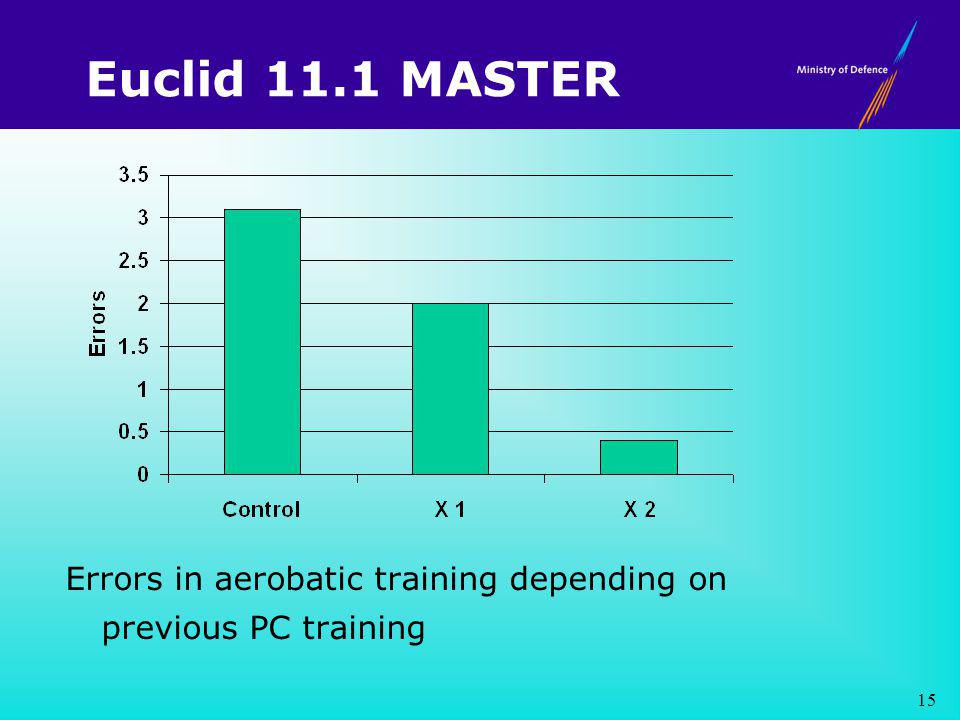 Euclid 11.1 MASTER

Ministry of Defence

3.5
3
2.5
2
1.5
1
0.5
0

Errors

Control
X 1
X 2

Errors in aerobatic training depending on previous PC training

15